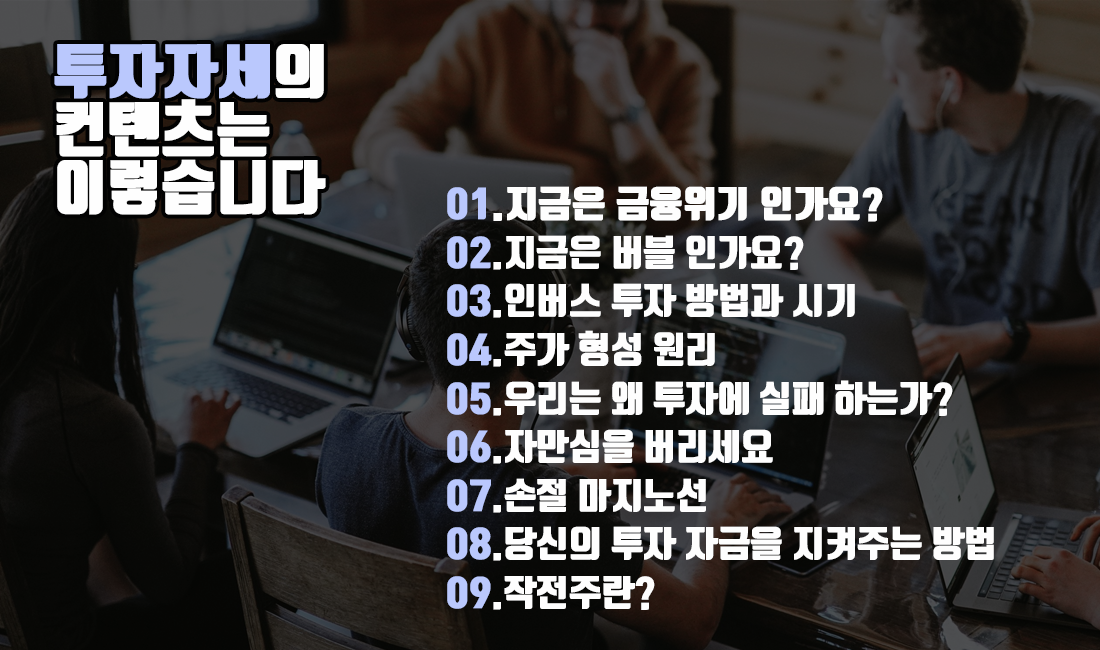 투자자세의 컨텐츠는 이렇습니다

01.지금은 금융위기 인가요?
02.지금은 버블 인가요?
03.인버스 투자 방법과 시기
04.주가 형성 원리
05.우리는 왜 투자에 실패 하는가?
06.자만심을 버리세요
07.손절 마지노선
08.당신의 투자 자금을 지켜주는 방법
09.작전주란?